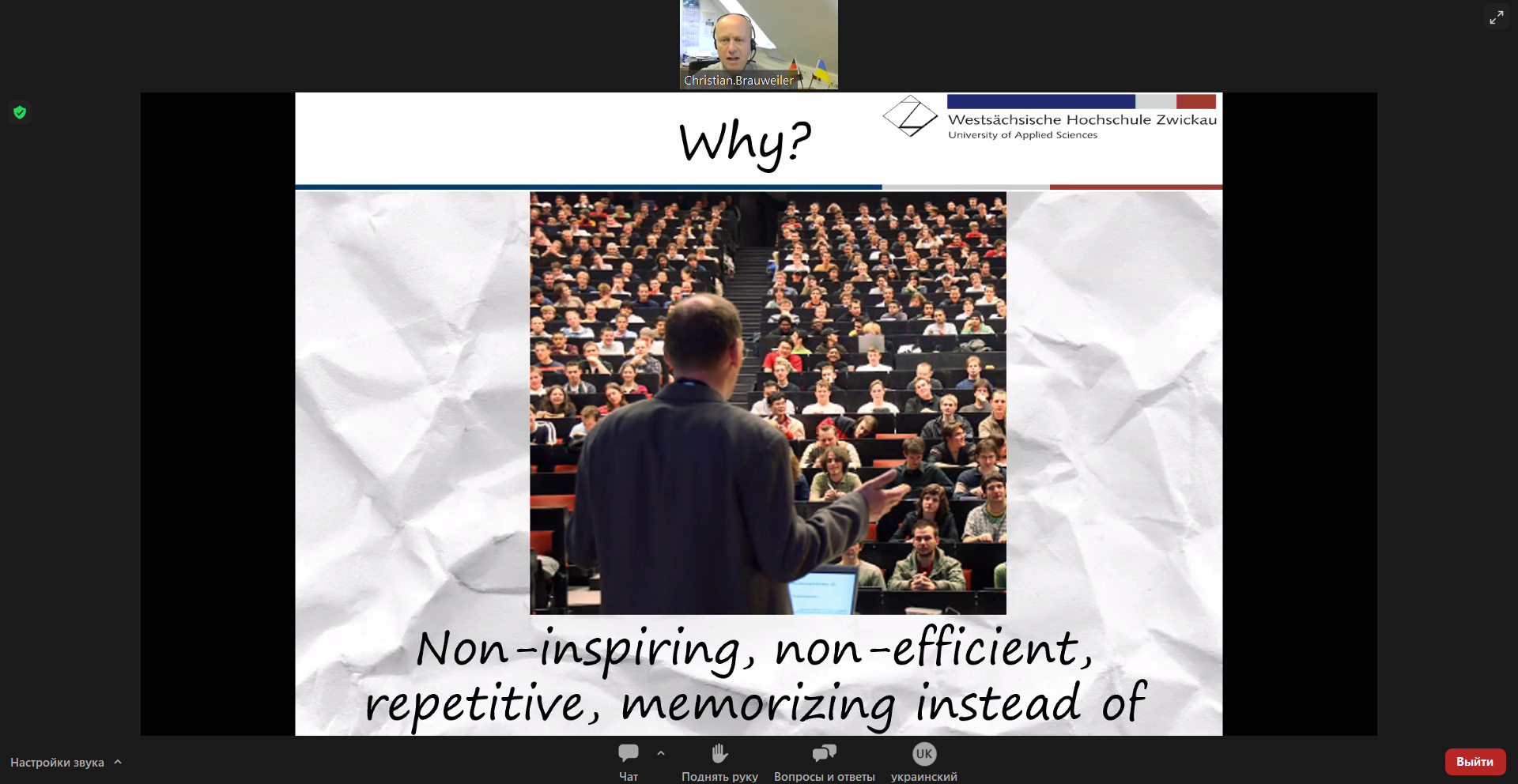 Christian.Brauweiler

Why?

Westsächsische Hochschule Zwickau
University of Applied Sciences

Non-inspiring, non-efficient, repetitive, memorizing instead of

Настройки звука

Чат

Поднять руку

Вопросы и ответы

UK
украинский

Выйти